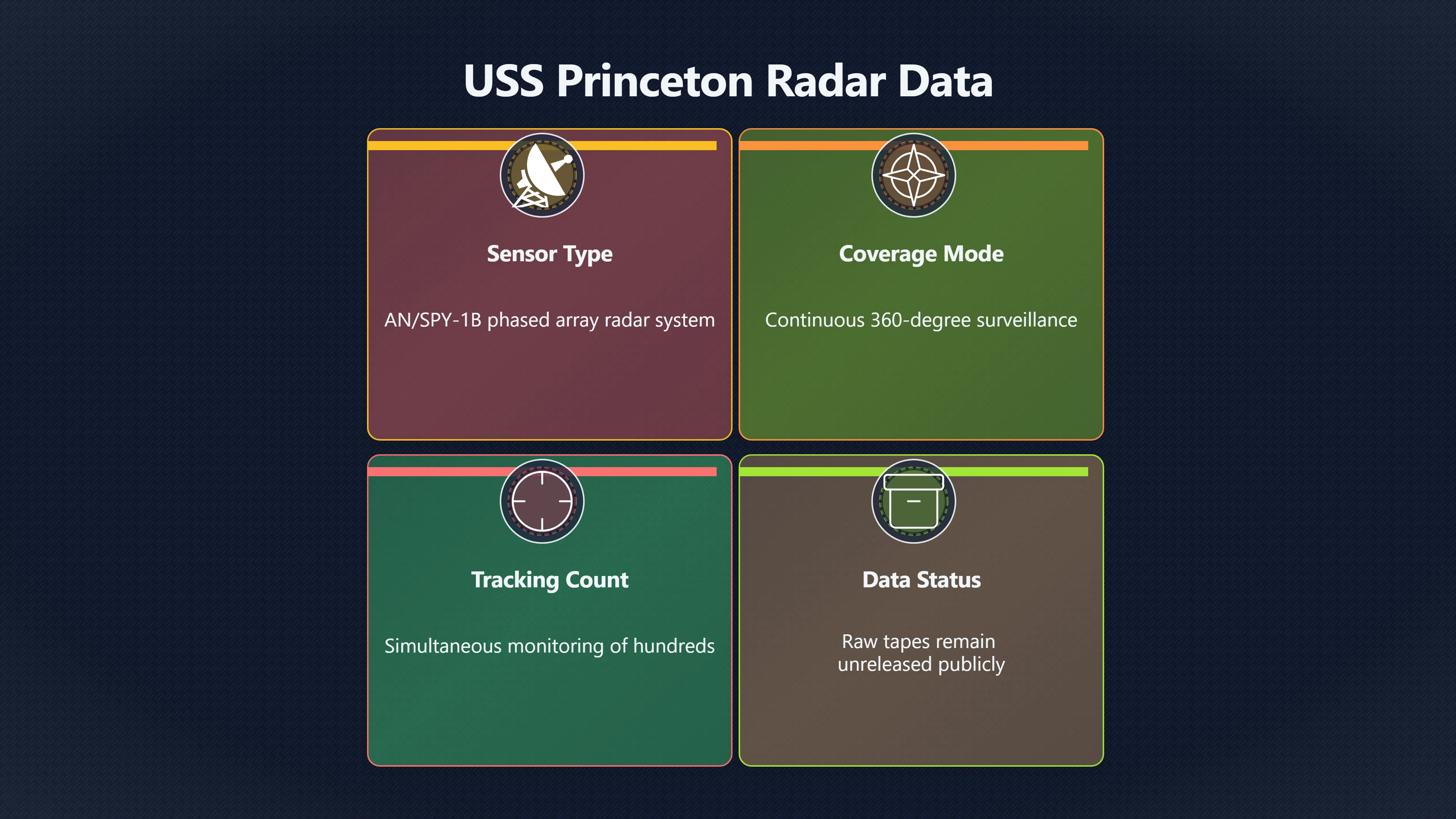 USS Princeton Radar Data

Sensor Type

AN/SPY-1B phased array radar system

Coverage Mode

Continuous 360-degree surveillance

Tracking Count

Simultaneous monitoring of hundreds

Data Status

Raw tapes remain unreleased publicly